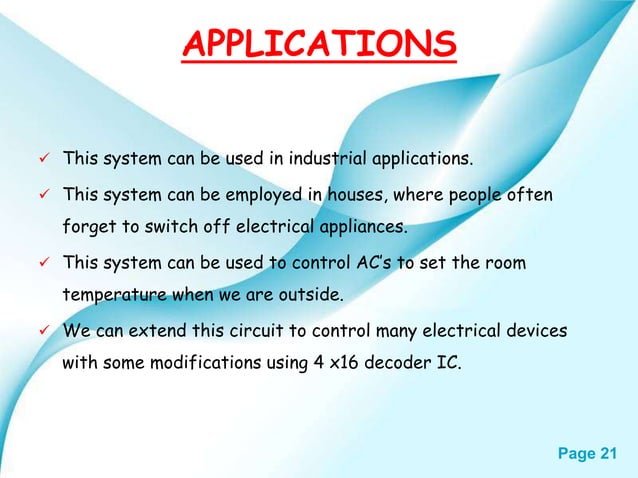 APPLICATIONS

✓ This system can be used in industrial applications.

✓ This system can be employed in houses, where people often forget to switch off electrical appliances.

✓ This system can be used to control AC's to set the room temperature when we are outside.

✓ We can extend this circuit to control many electrical devices with some modifications using 4 x16 decoder IC.

Page 21